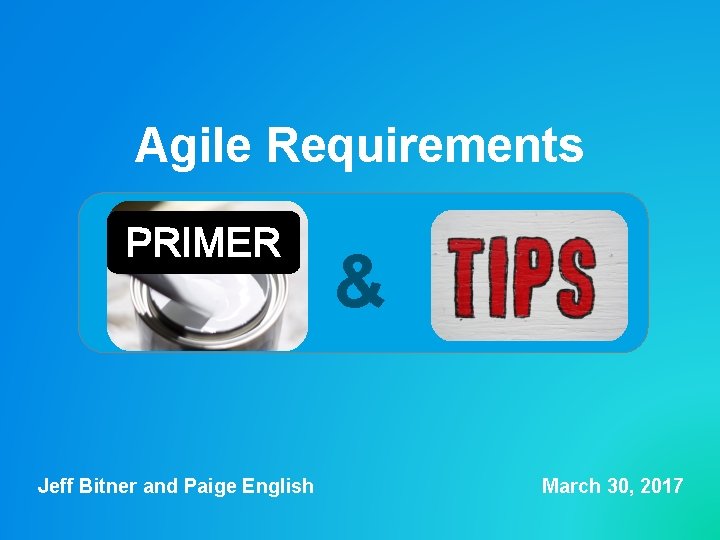 Agile Requirements

PRIMER

&

TIPS

Jeff Bitner and Paige English

March 30, 2017